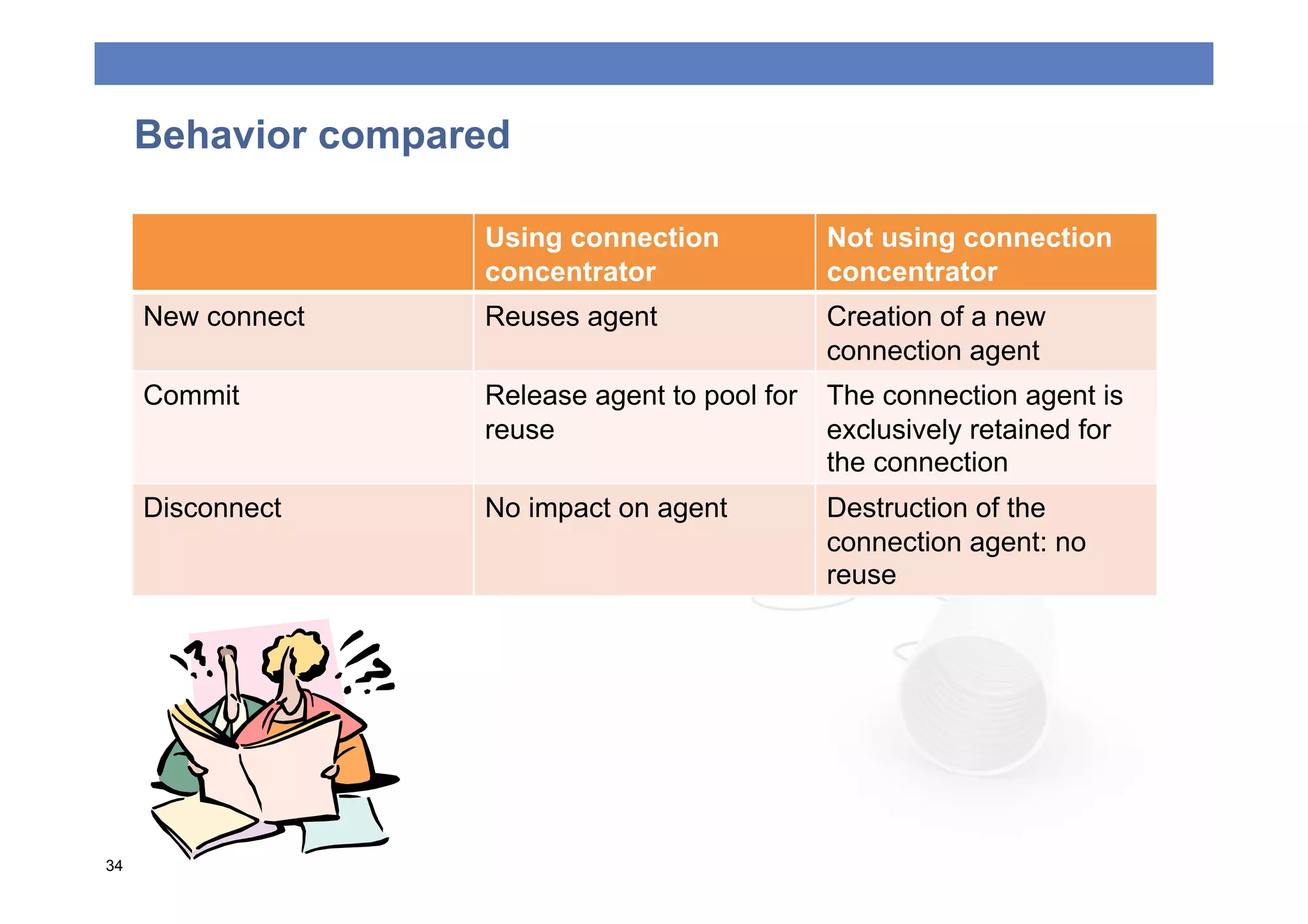 Behavior compared

| | Using connection concentrator | Not using connection concentrator |
|---|---|---|
| New connect | Reuses agent | Creation of a new connection agent |
| Commit | Release agent to pool for reuse | The connection agent is exclusively retained for the connection |
| Disconnect | No impact on agent | Destruction of the connection agent: no reuse |

34